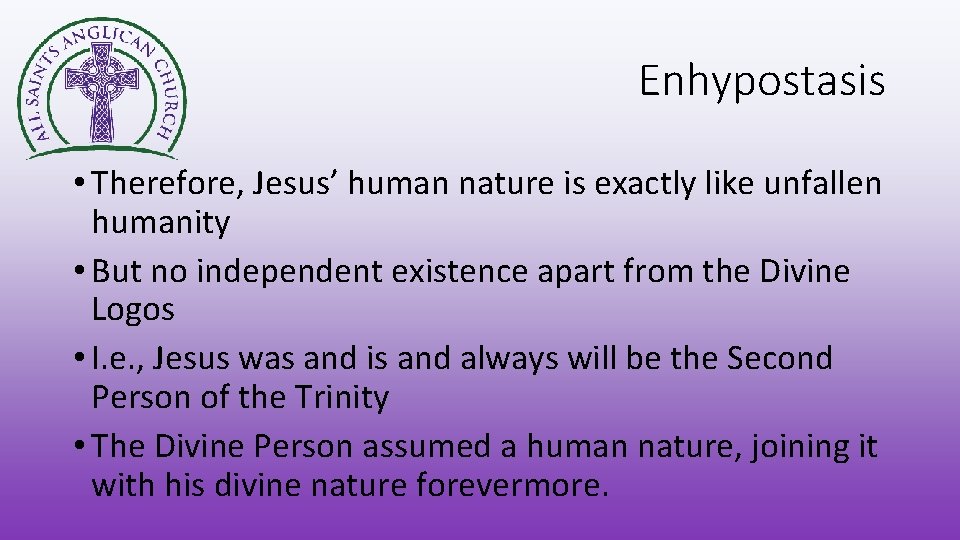 ALL SAINTS ANGLICAN CHURCH

Enhypostasis

• Therefore, Jesus’ human nature is exactly like unfallen humanity

• But no independent existence apart from the Divine Logos

• I.e., Jesus was and is and always will be the Second Person of the Trinity

• The Divine Person assumed a human nature, joining it with his divine nature forevermore.